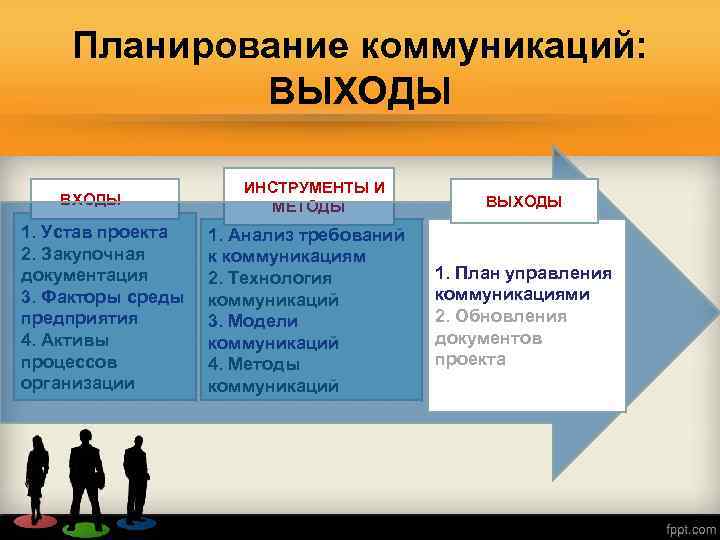 Планирование коммуникаций: ВЫХОДЫ

ВХОДЫ

1. Устав проекта
2. Закупочная документация
3. Факторы среды предприятия
4. Активы процессов организации

ИНСТРУМЕНТЫ И МЕТОДЫ

1. Анализ требований к коммуникациям
2. Технология коммуникаций
3. Модели коммуникаций
4. Методы коммуникаций

ВЫХОДЫ

1. План управления коммуникациями
2. Обновления документов проекта

fppt.com